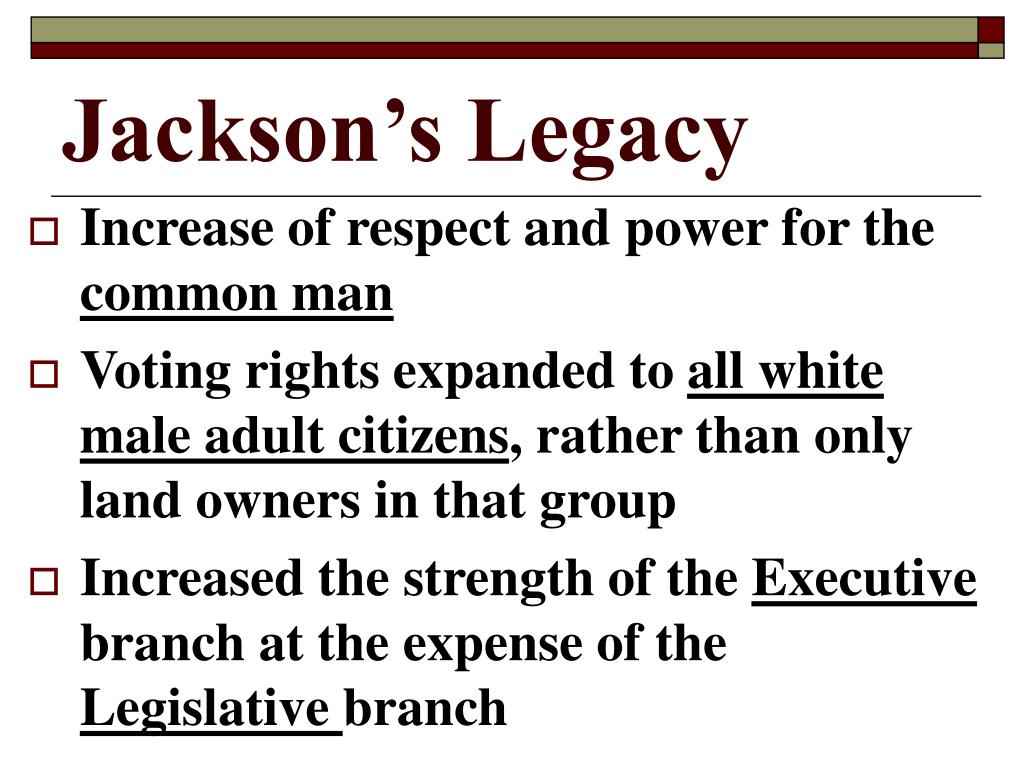 Jackson’s Legacy

Increase of respect and power for the common man

Voting rights expanded to all white male adult citizens, rather than only land owners in that group

Increased the strength of the Executive branch at the expense of the Legislative branch